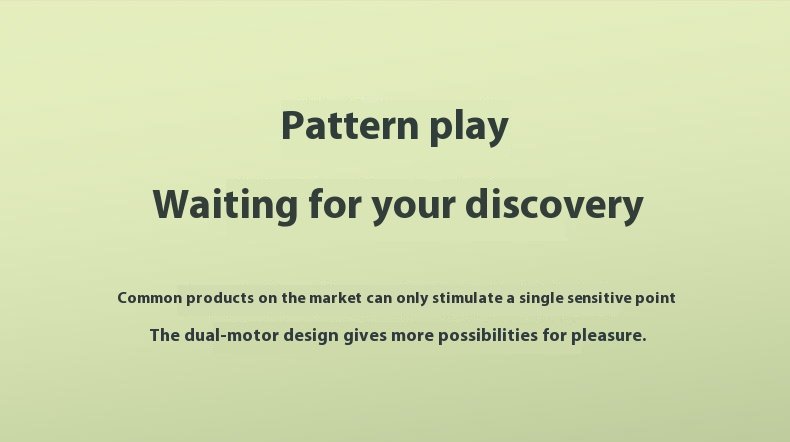 Pattern play

Waiting for your discovery

Common products on the market can only stimulate a single sensitive point

The dual-motor design gives more possibilities for pleasure.